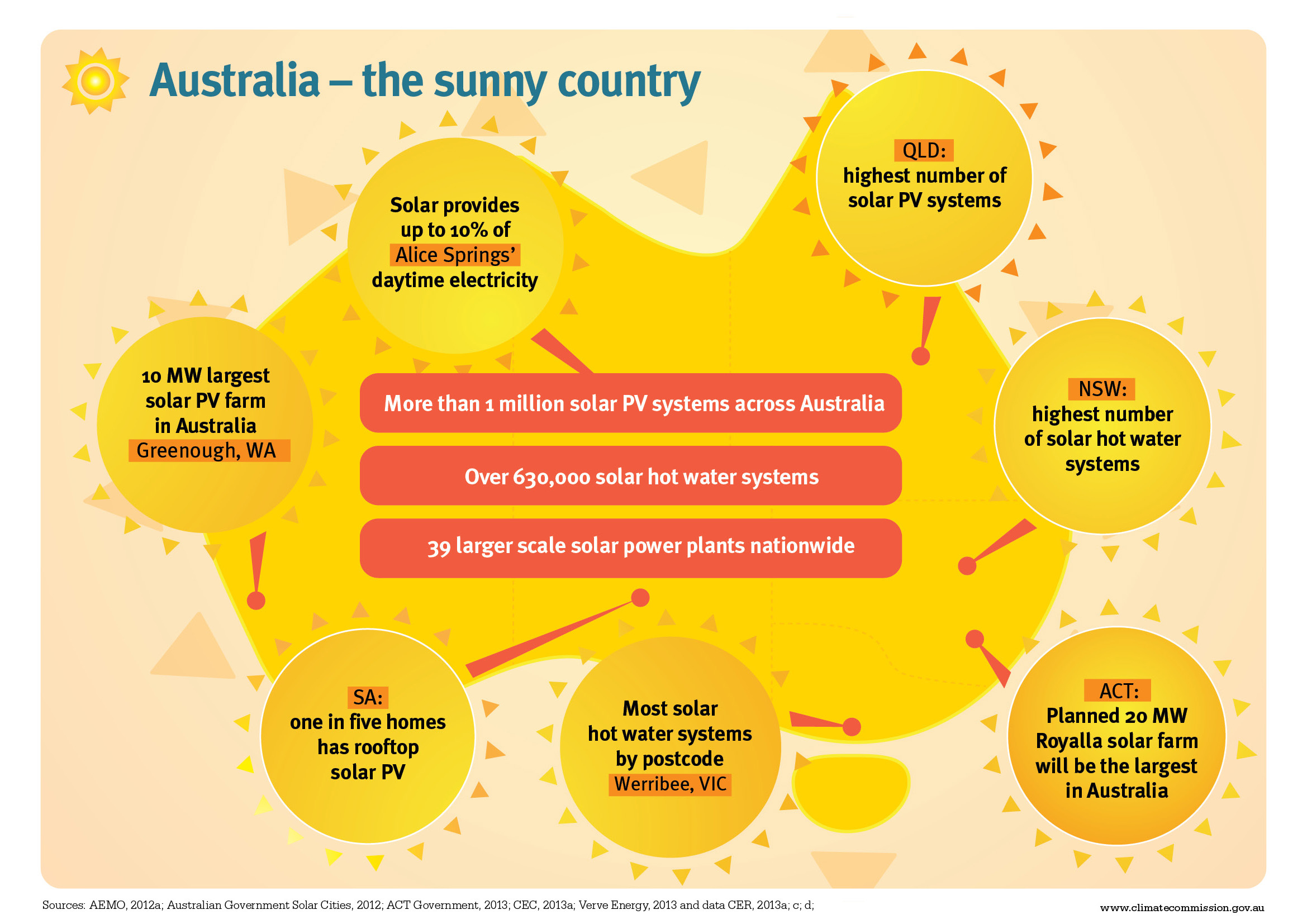 Australia – the sunny country

Solar provides up to 10% of Alice Springs' daytime electricity

QLD: highest number of solar PV systems

10 MW largest solar PV farm in Australia Greenough, WA

More than 1 million solar PV systems across Australia

Over 630,000 solar hot water systems

39 larger scale solar power plants nationwide

NSW: highest number of solar hot water systems

SA: one in five homes has rooftop solar PV

Most solar hot water systems by postcode Werribee, VIC

ACT: Planned 20 MW Royalla solar farm will be the largest in Australia

Sources: AEMO, 2012a; Australian Government Solar Cities, 2012; ACT Government, 2013; CEC, 2013a; Verve Energy, 2013 and data CER, 2013a; c; d;

www.climatecommission.gov.au